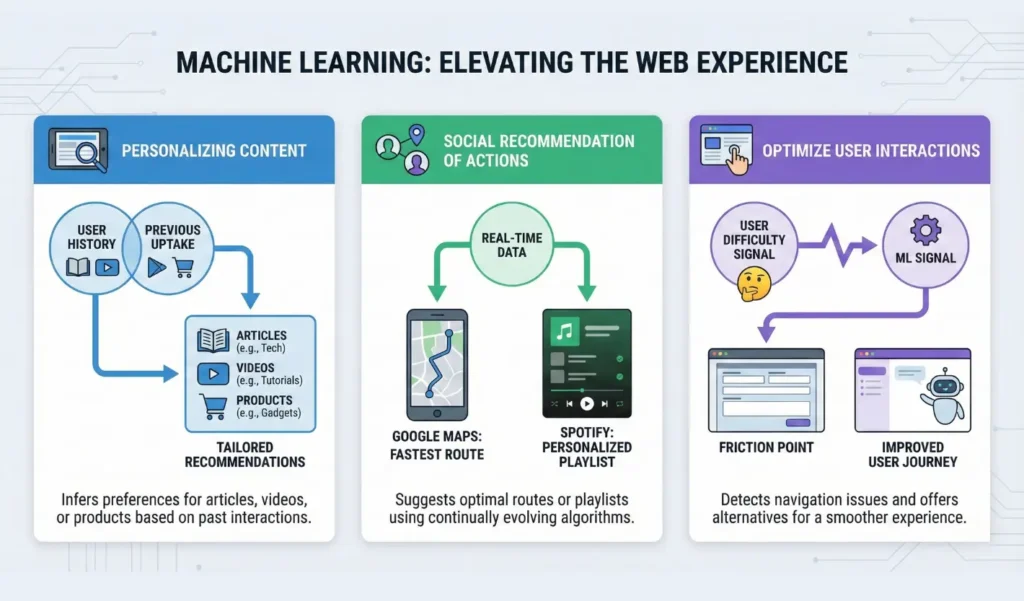 MACHINE LEARNING: ELEVATING THE WEB EXPERIENCE

PERSONALIZING CONTENT

USER HISTORY

PREVIOUS UPTAKE

ARTICLES (e.g., Tech)

VIDEOS (e.g., Tutorials)

PRODUCTS (e.g., Gadgets)

TAILORED RECOMMENDATIONS

Infers preferences for articles, videos, or products based on past interactions.

SOCIAL RECOMMENDATION OF ACTIONS

REAL-TIME DATA

GOOGLE MAPS: FASTEST ROUTE

SPOTIFY: PERSONALIZED PLAYLIST

Suggests optimal routes or playlists using continually evolving algorithms.

OPTIMIZE USER INTERACTIONS

USER DIFFICULTY SIGNAL

ML SIGNAL

FRICTION POINT

IMPROVED USER JOURNEY

Detects navigation issues and offers alternatives for a smoother experience.